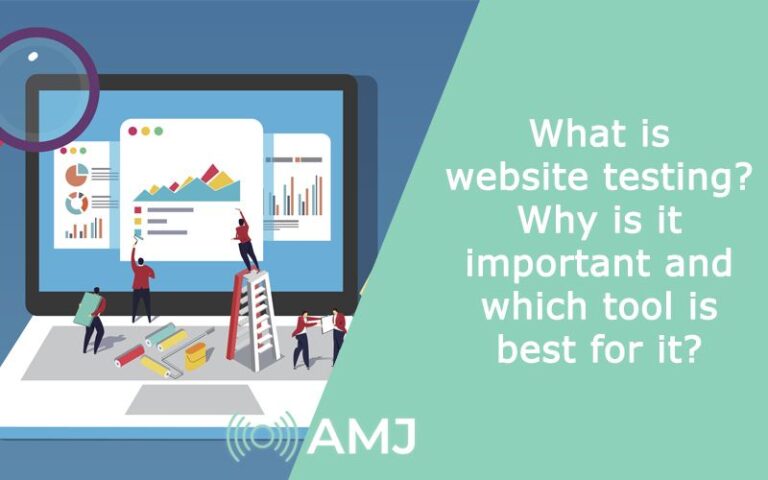 What is website testing? Why is it important and which tool is best for it?

AMJ